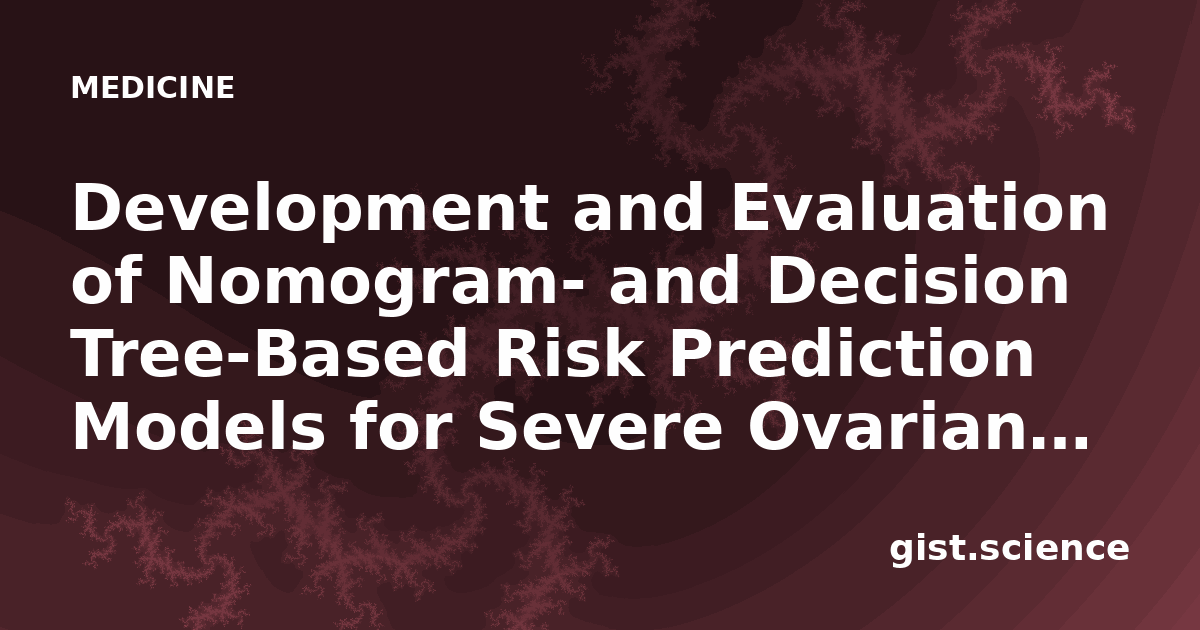 MEDICINE

Development and Evaluation of Nomogram- and Decision Tree-Based Risk Prediction Models for Severe Ovarian…

gist.science